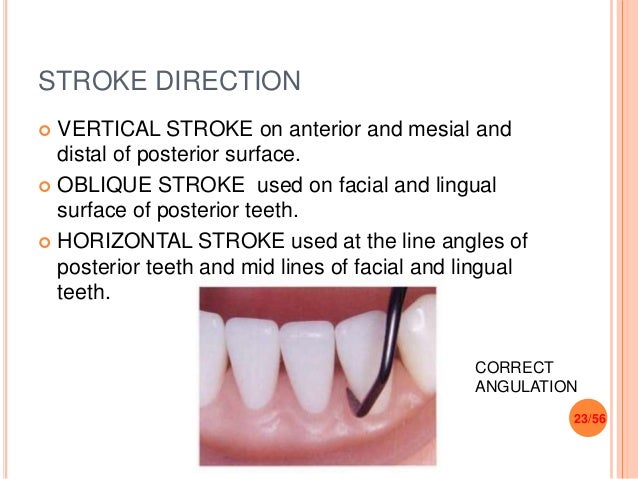 STROKE DIRECTION

VERTICAL STROKE on anterior and mesial and distal of posterior surface.

OBLIQUE STROKE used on facial and lingual surface of posterior teeth.

HORIZONTAL STROKE used at the line angles of posterior teeth and mid lines of facial and lingual teeth.

CORRECT ANGULATION

23/56